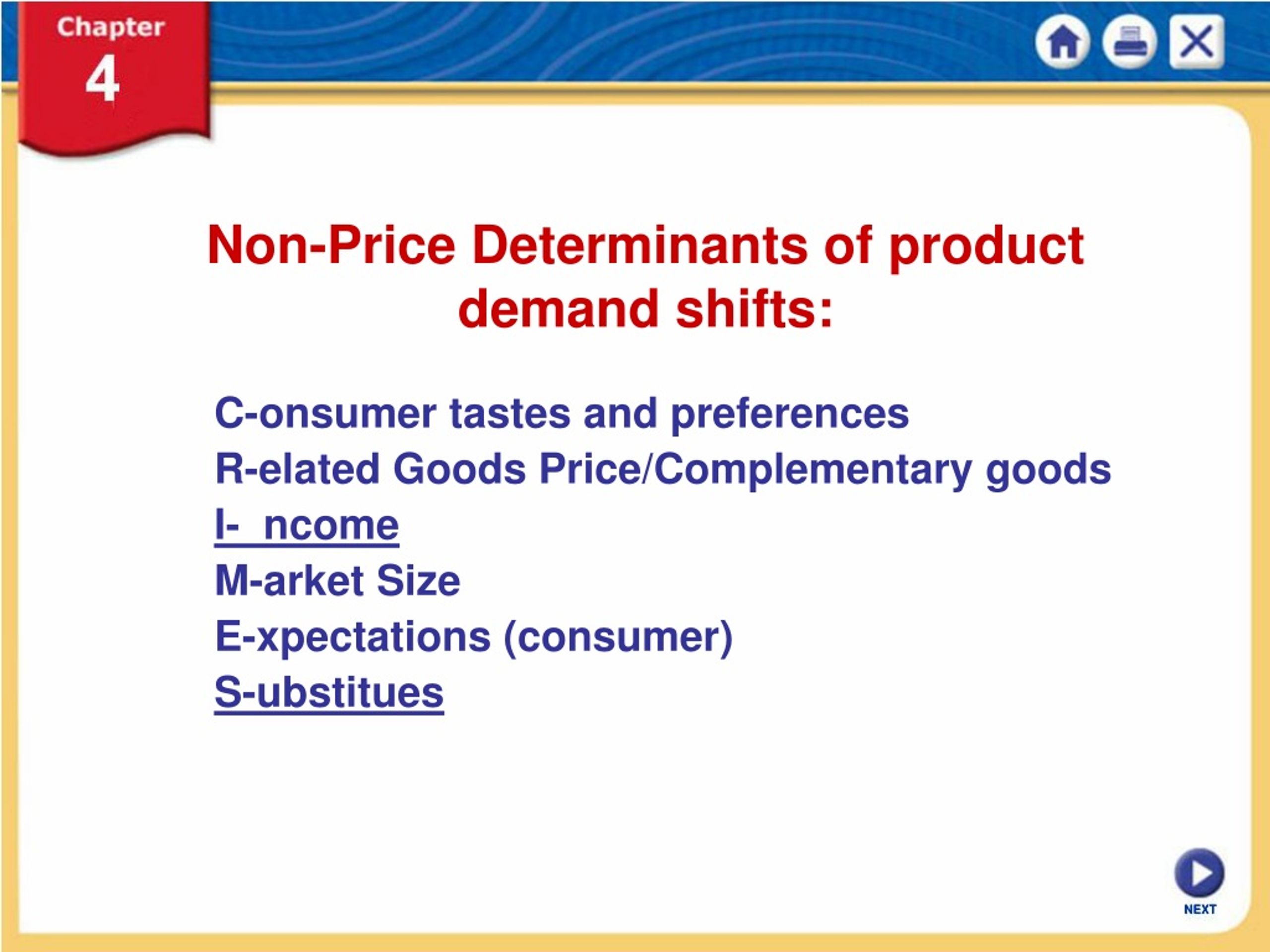 Chapter
4

Non-Price Determinants of product demand shifts:

C-onsumer tastes and preferences
R-elated Goods Price/Complementary goods
I- ncome
M-arket Size
E-xpectations (consumer)
S-ubstitues

NEXT